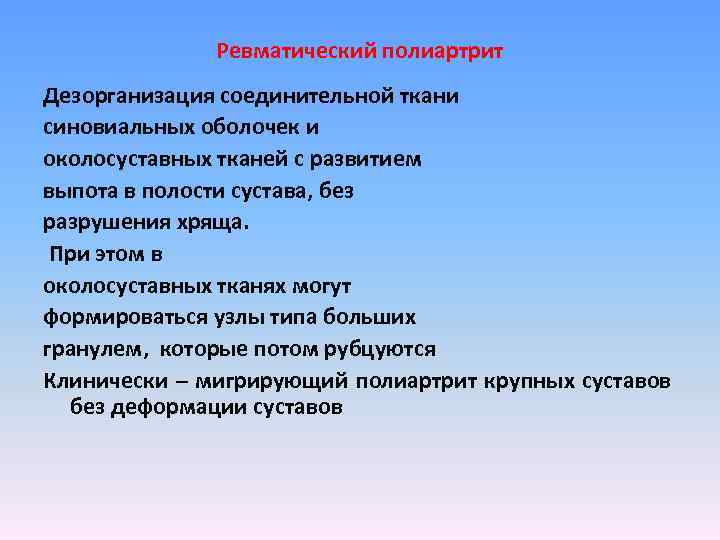 Ревматический полиартрит

Дезорганизация соединительной ткани синовиальных оболочек и околосуставных тканей с развитием выпота в полости сустава, без разрушения хряща.

При этом в околосуставных тканях могут формироваться узлы типа больших гранулем, которые потом рубцуются

Клинически – мигрирующий полиартрит крупных суставов без деформации суставов